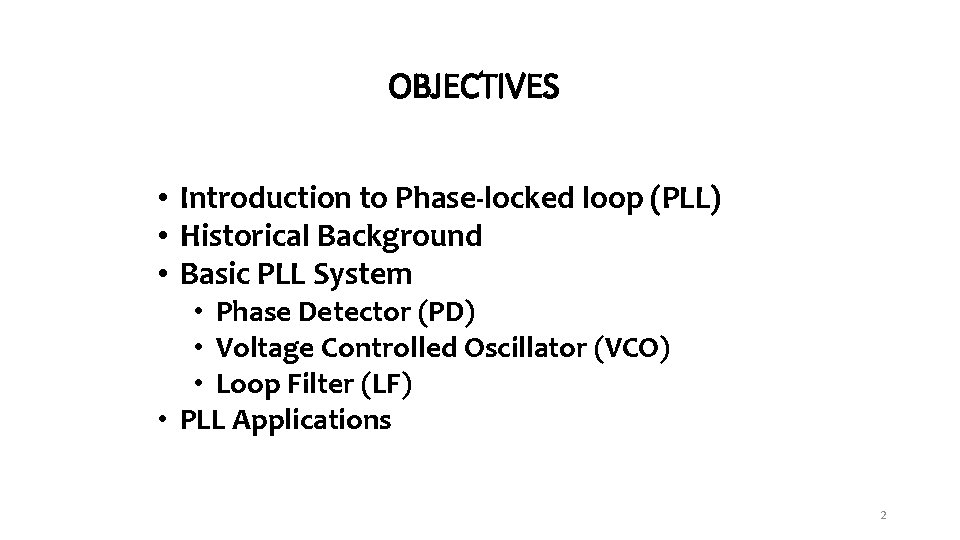 OBJECTIVES

• Introduction to Phase-locked loop (PLL)
• Historical Background
• Basic PLL System
  • Phase Detector (PD)
  • Voltage Controlled Oscillator (VCO)
  • Loop Filter (LF)
• PLL Applications

2